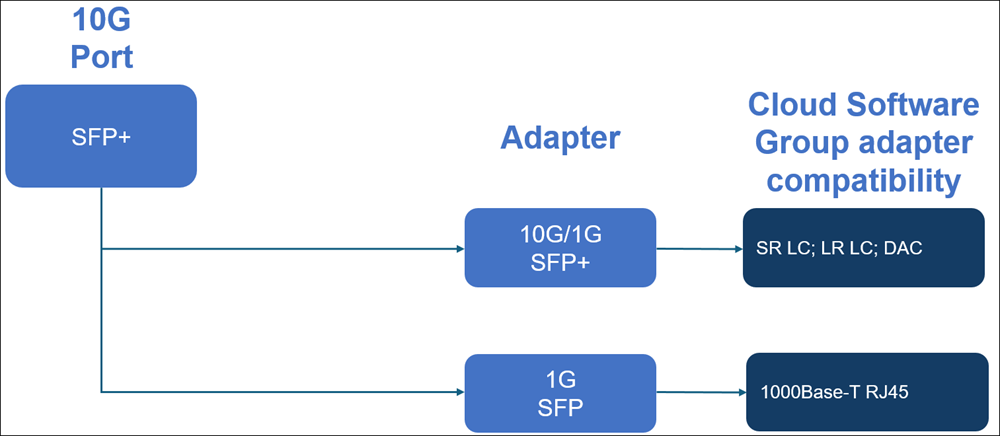 10G Port

SFP+

Adapter

Cloud Software Group adapter compatibility

10G/1G SFP+

SR LC; LR LC; DAC

1G SFP

1000Base-T RJ45